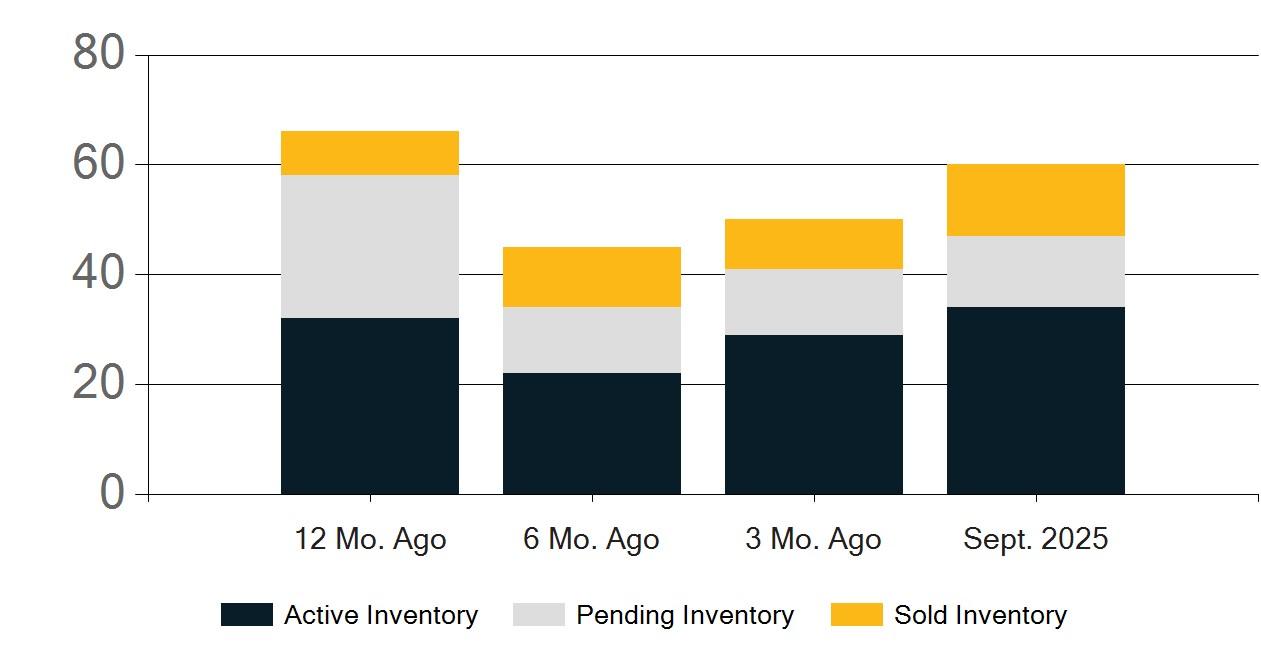 80
60
40
20
0

12 Mo. Ago
6 Mo. Ago
3 Mo. Ago
Sept. 2025

Active Inventory
Pending Inventory
Sold Inventory